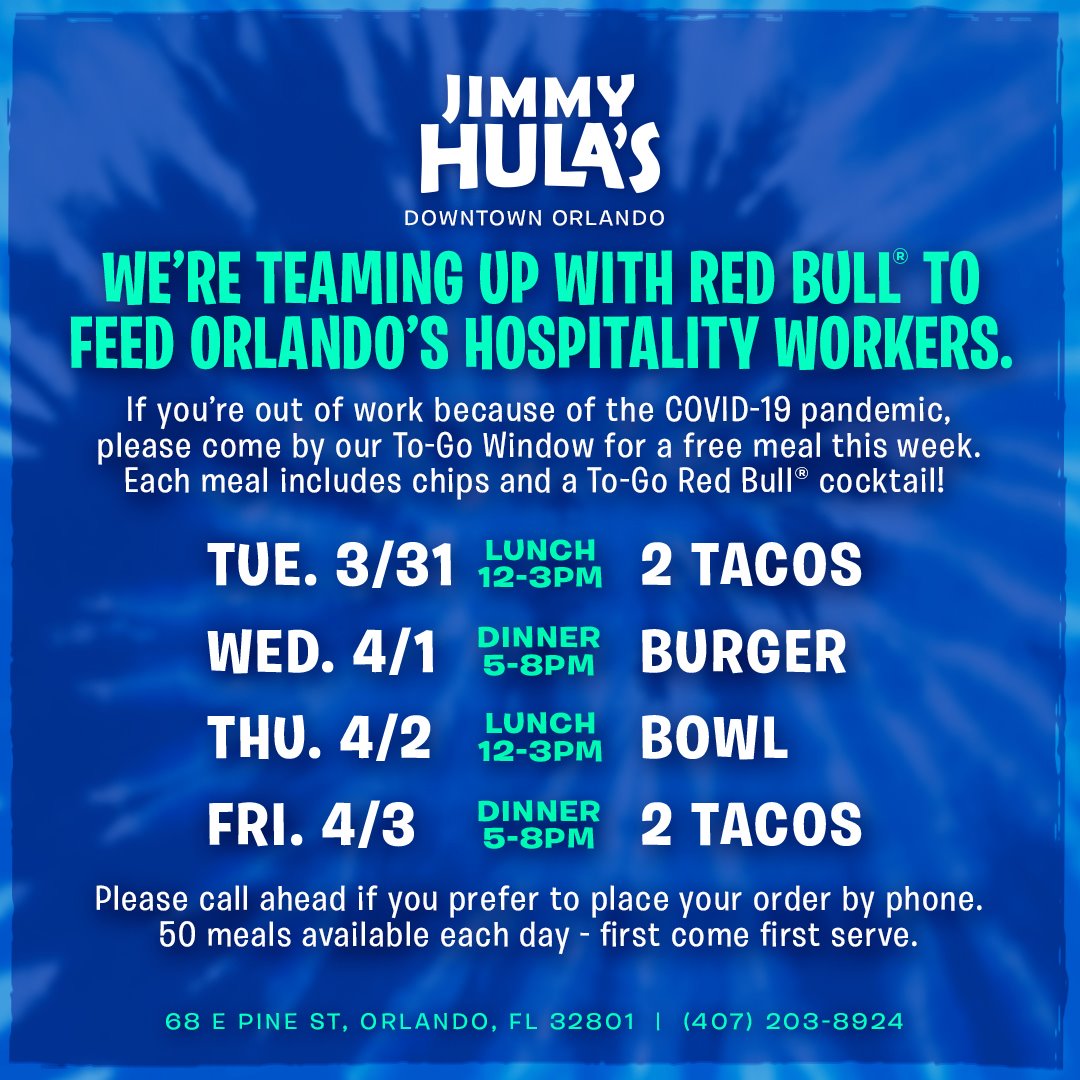 JIMMY HULA'S
DOWNTOWN ORLANDO

WE'RE TEAMING UP WITH RED BULL® TO FEED ORLANDO'S HOSPITALITY WORKERS.

If you're out of work because of the COVID-19 pandemic, please come by our To-Go Window for a free meal this week. Each meal includes chips and a To-Go Red Bull® cocktail!

TUE. 3/31 LUNCH 12-3PM 2 TACOS
WED. 4/1 DINNER 5-8PM BURGER
THU. 4/2 LUNCH 12-3PM BOWL
FRI. 4/3 DINNER 5-8PM 2 TACOS

Please call ahead if you prefer to place your order by phone. 50 meals available each day - first come first serve.

68 E PINE ST, ORLANDO, FL 32801 | (407) 203-8924